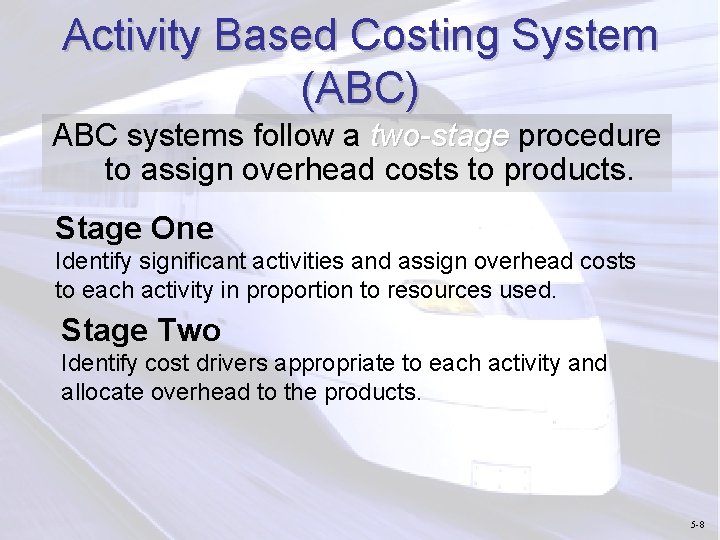 Activity Based Costing System (ABC)

ABC systems follow a two-stage procedure to assign overhead costs to products.

Stage One
Identify significant activities and assign overhead costs to each activity in proportion to resources used.

Stage Two
Identify cost drivers appropriate to each activity and allocate overhead to the products.

5-8